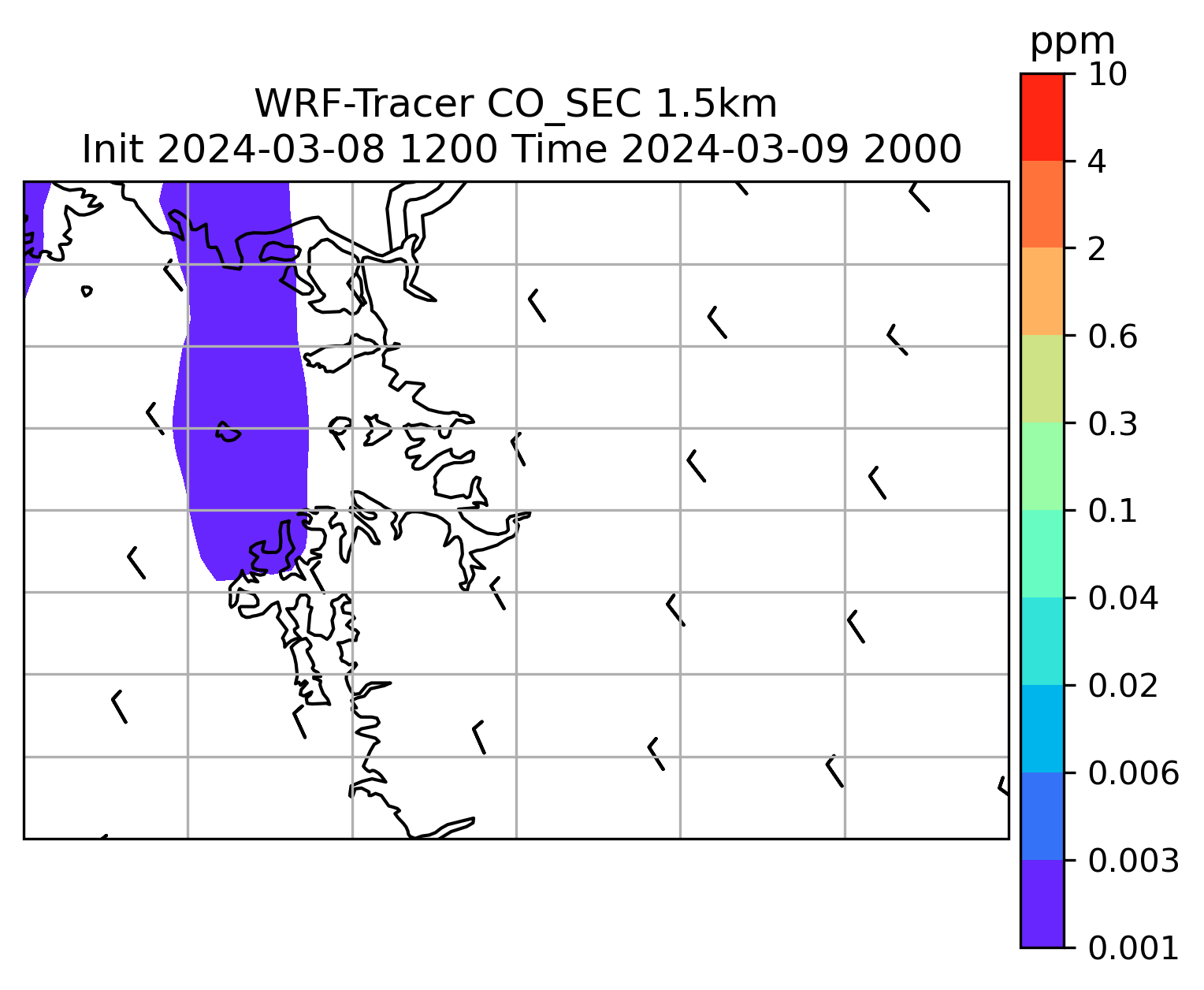 WRF-Tracer CO_SEC 1.5km
Init 2024-03-08 1200 Time 2024-03-09 2000

ppm
10
4
2
0.6
0.3
0.1
0.04
0.02
0.006
0.003
0.001